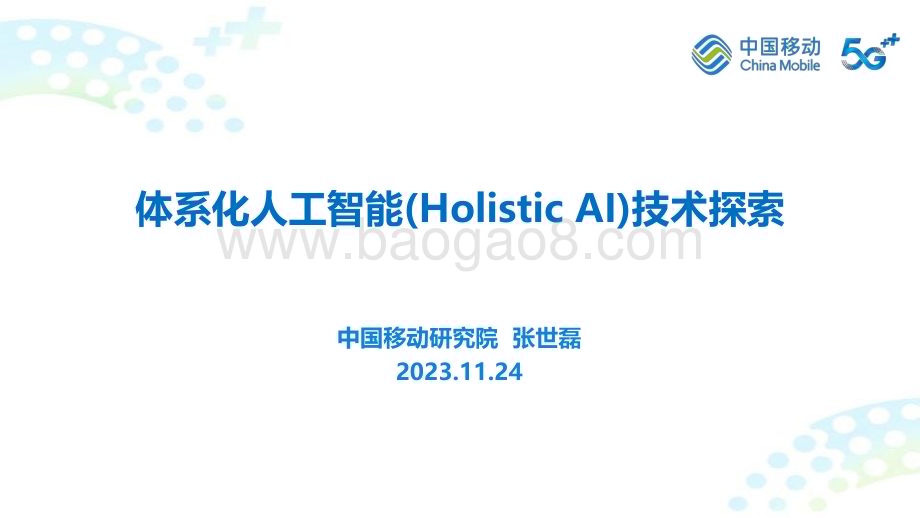 中国移动
China Mobile

5G++

体系化人工智能(Holistic AI)技术探索

www.baogao8.com

中国移动研究院 张世磊
2023.11.24